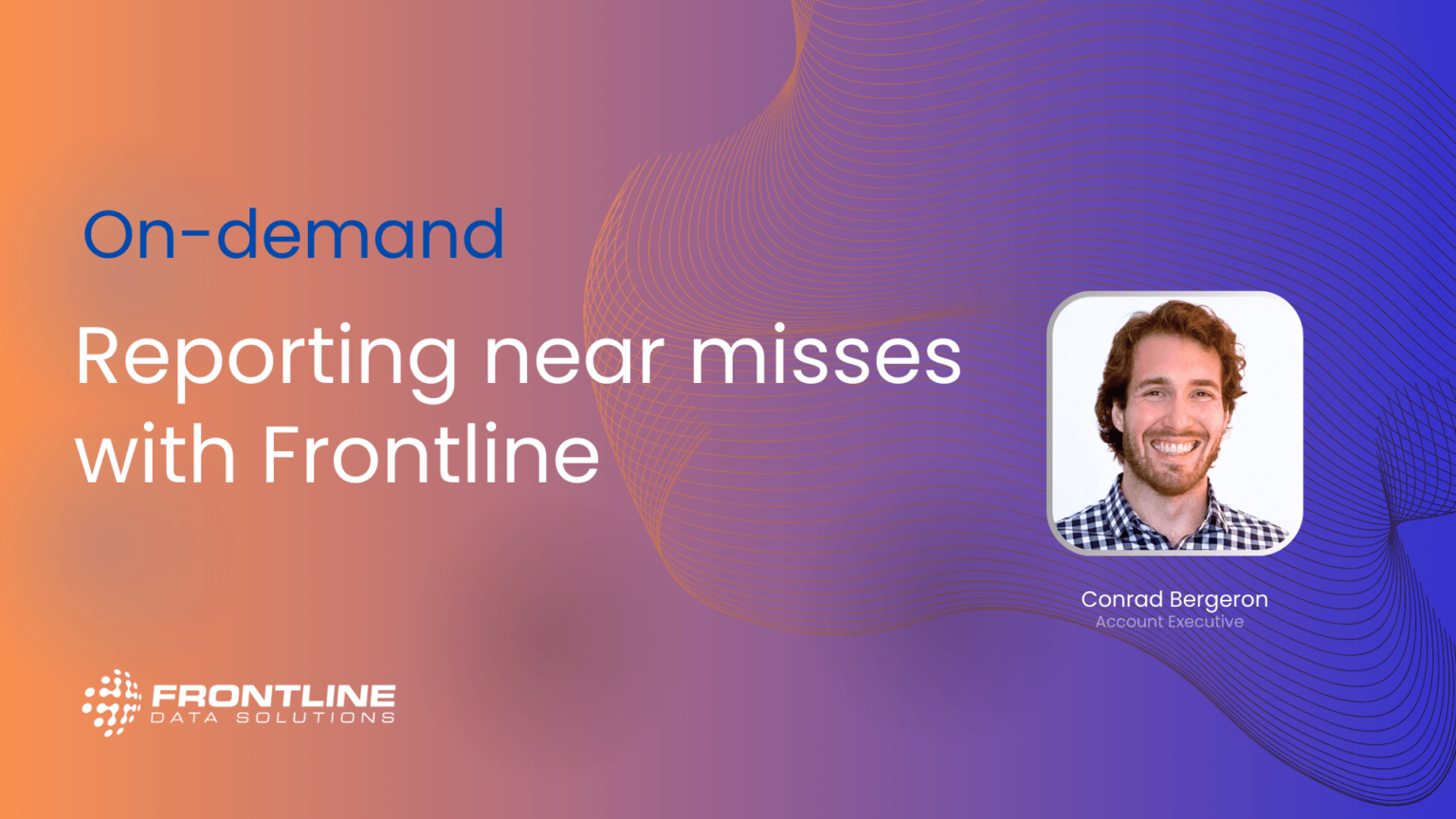 On-demand

Reporting near misses with Frontline

Conrad Bergeron
Account Executive

FRONTLINE
DATA SOLUTIONS